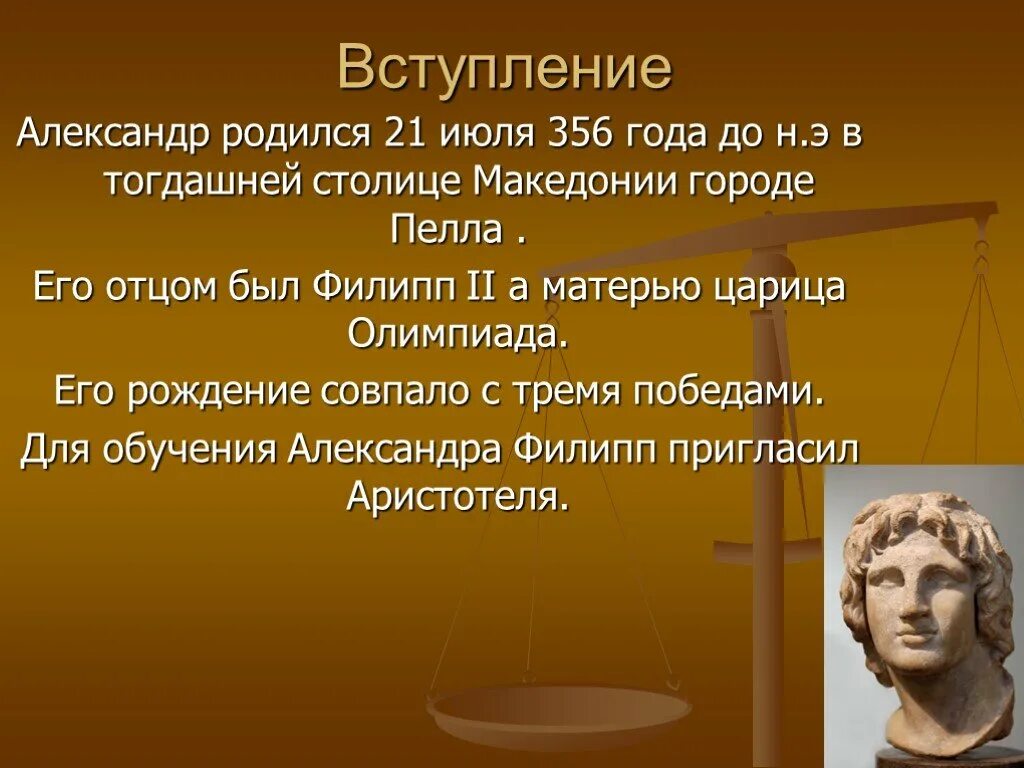 Вступление

Александр родился 21 июля 356 года до н.э в тогдашней столице Македонии городе Пелла .

Его отцом был Филипп II а матерью царица Олимпиада.

Его рождение совпало с тремя победами.

Для обучения Александра Филипп пригласил Аристотеля.